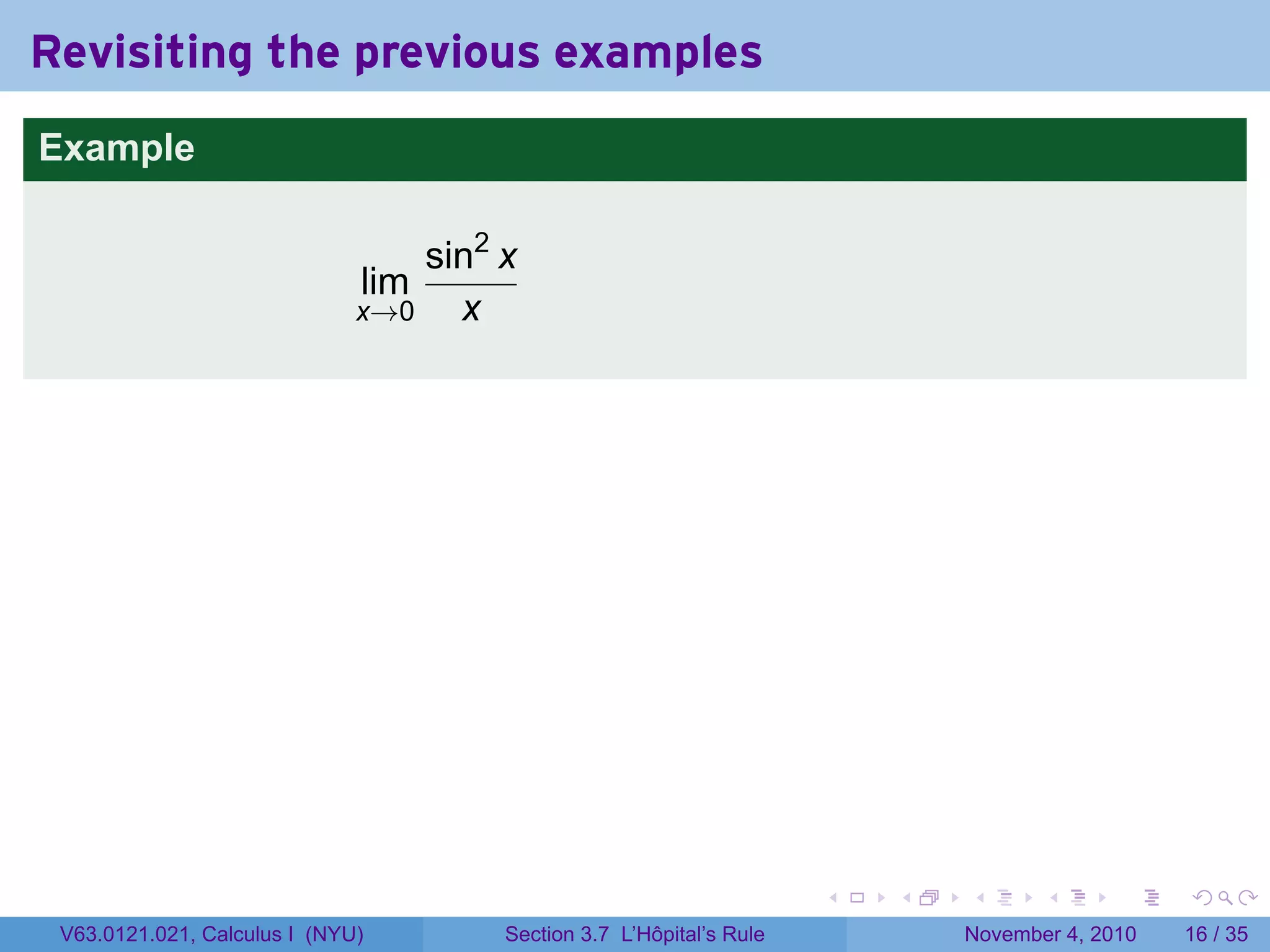 Revisiting the previous examples

Example

$\lim_{x \to 0} \frac{\sin^2 x}{x}$

V63.0121.021, Calculus I (NYU)

Section 3.7 L'Hôpital's Rule

November 4, 2010

16 / 35